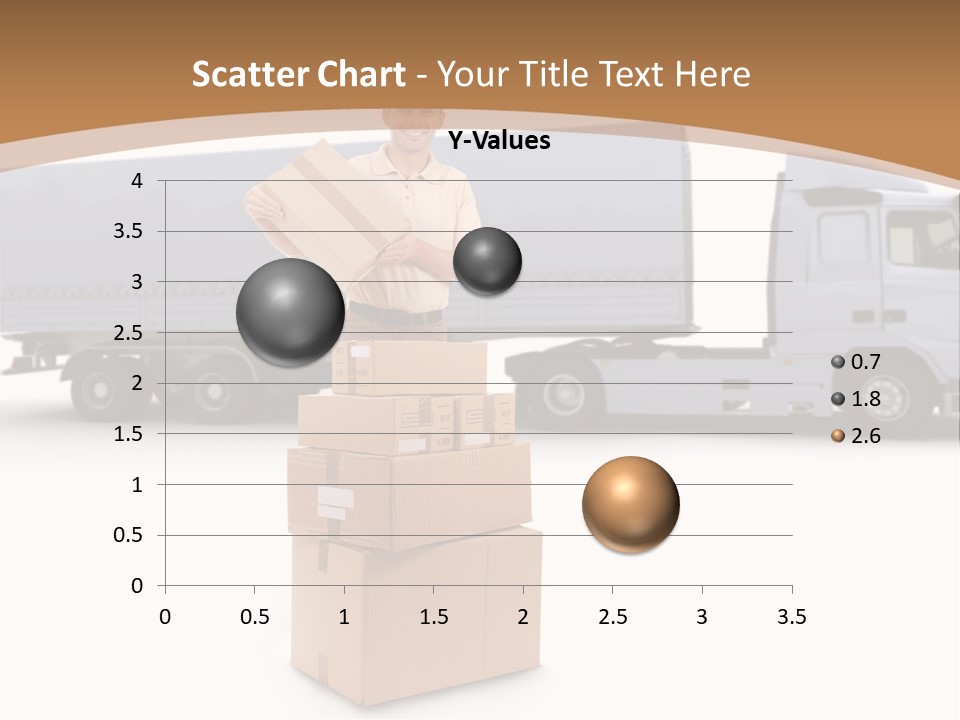 Scatter Chart - Your Title Text Here

Y-Values

4
3.5
3
2.5
2
1.5
1
0.5
0

0 0.5 1 1.5 2 2.5 3 3.5

0.7
1.8
2.6